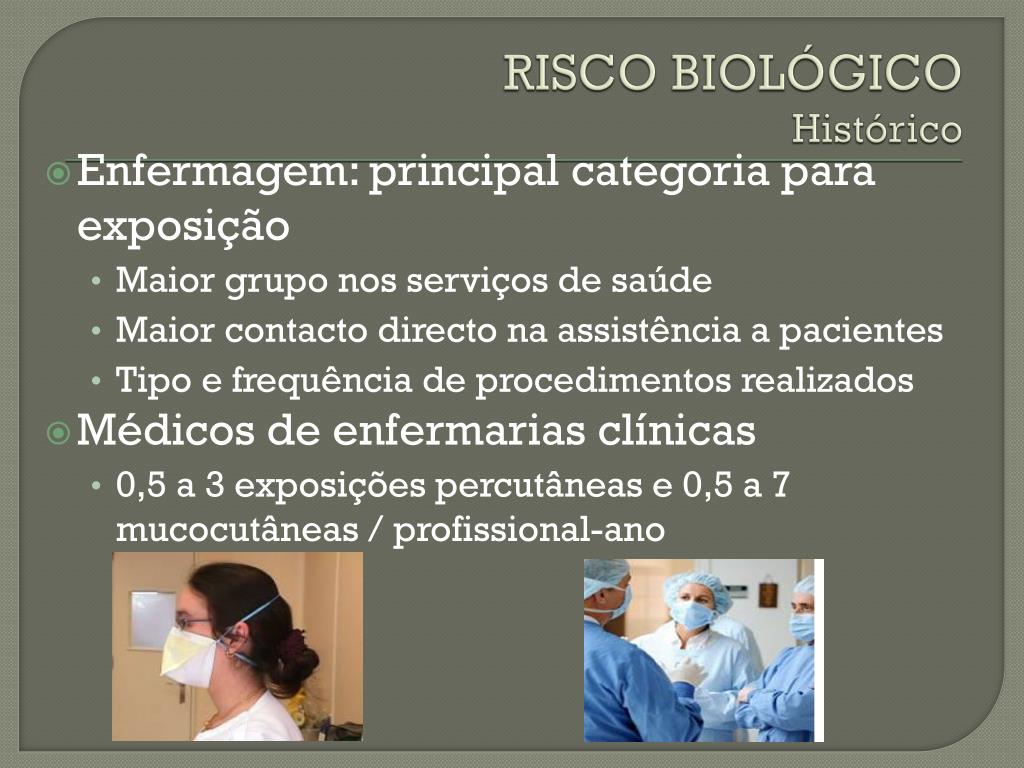 RISCO BIOLÓGICO
Histórico

Enfermagem: principal categoria para exposição
• Maior grupo nos serviços de saúde
• Maior contacto directo na assistência a pacientes
• Tipo e frequência de procedimentos realizados

Médicos de enfermarias clínicas
• 0,5 a 3 exposições percutâneas e 0,5 a 7 mucocutâneas / profissional-ano